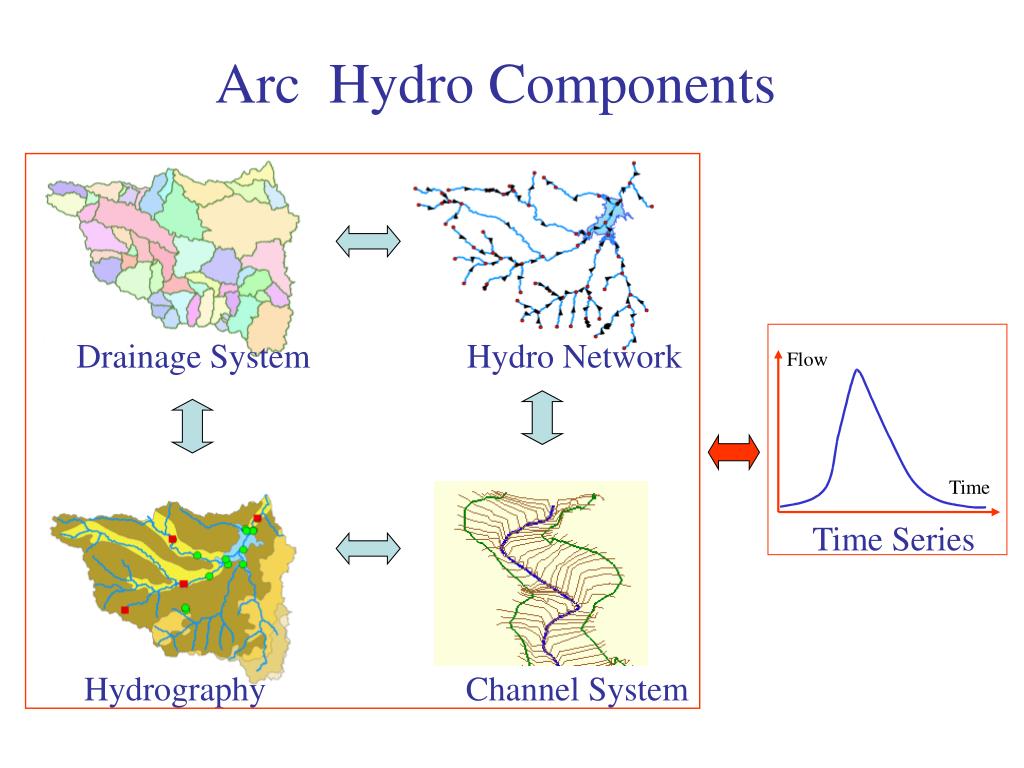 Arc Hydro Components

Drainage System

Hydro Network

Hydrography

Channel System

Flow

Time

Time Series